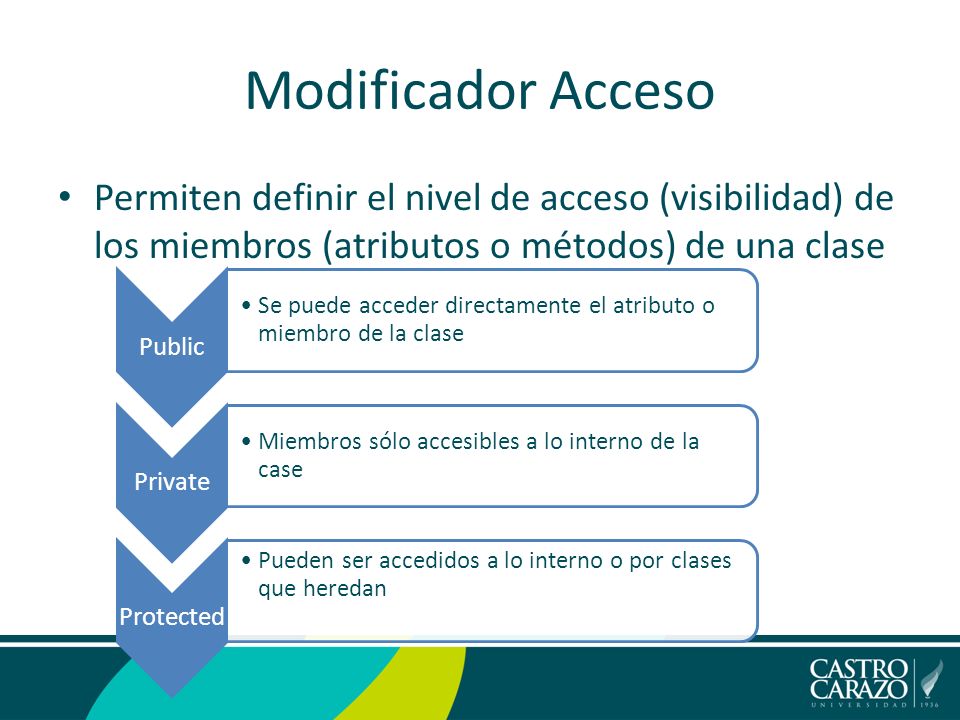 Modificador Acceso

• Permiten definir el nivel de acceso (visibilidad) de los miembros (atributos o métodos) de una clase

Public

• Se puede acceder directamente el atributo o miembro de la clase

Private

• Miembros sólo accesibles a lo interno de la case

Protected

• Pueden ser accedidos a lo interno o por clases que heredan

CASTRO CARAZO
UNIVERSIDAD 1936